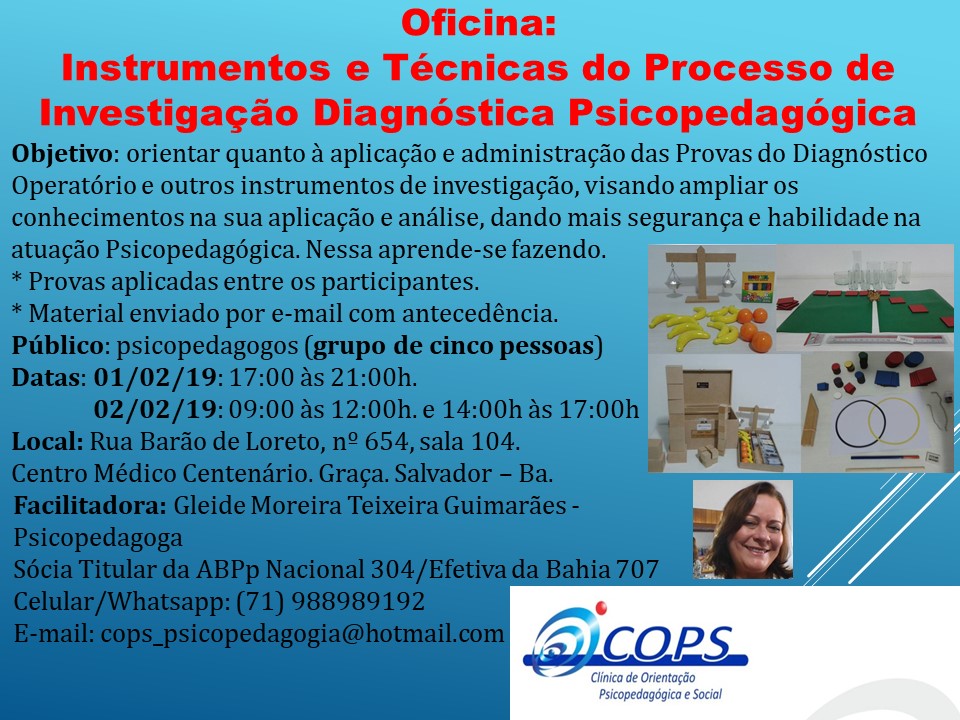 Oficina:
Instrumentos e Técnicas do Processo de Investigação Diagnóstica Psicopedagógica

Objetivo: orientar quanto à aplicação e administração das Provas do Diagnóstico Operatório e outros instrumentos de investigação, visando ampliar os conhecimentos na sua aplicação e análise, dando mais segurança e habilidade na atuação Psicopedagógica. Nessa aprende-se fazendo.
* Provas aplicadas entre os participantes.
* Material enviado por e-mail com antecedência.
Público: psicopedagogos (grupo de cinco pessoas)
Datas: 01/02/19: 17:00 às 21:00h.
02/02/19: 09:00 às 12:00h. e 14:00h às 17:00h
Local: Rua Barão de Loreto, nº 654, sala 104.
Centro Médico Centenário. Graça. Salvador – Ba.
Facilitadora: Gleide Moreira Teixeira Guimarães - Psicopedagoga
Sócia Titular da ABPp Nacional 304/Efetiva da Bahia 707
Celular/Whatsapp: (71) 988989192
E-mail: cops_psicopedagogia@hotmail.com

COPS
Clínica de Orientação Psicopedagógica e Social